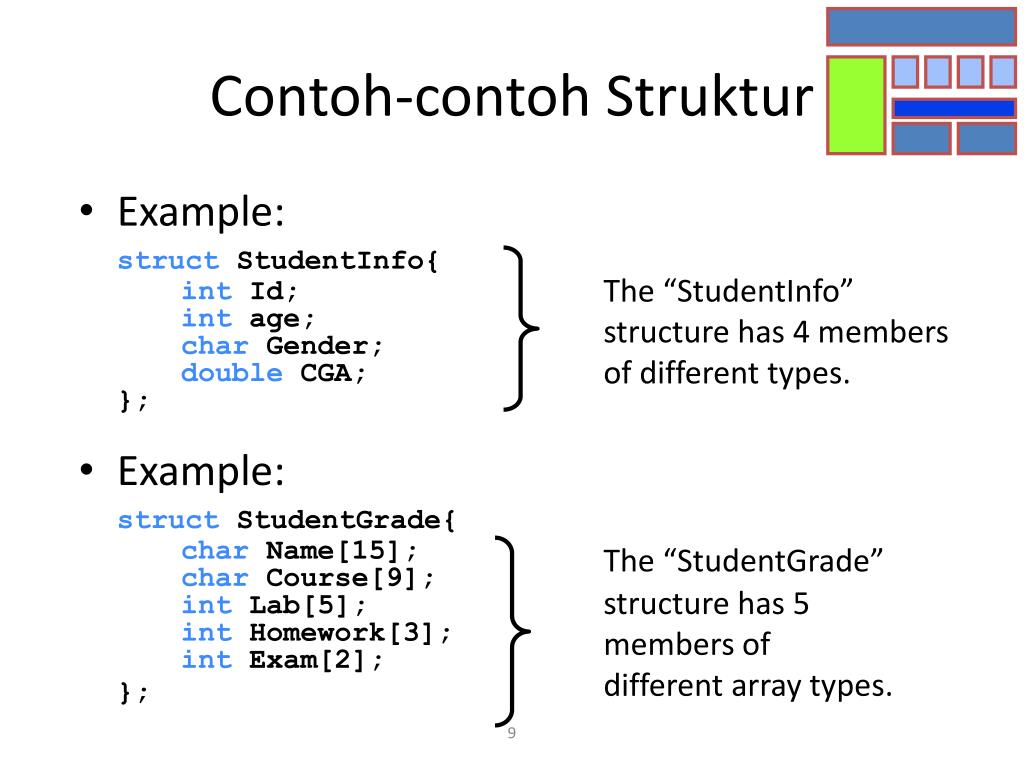 Contoh-contoh Struktur

• Example:

struct StudentInfo{
    int Id;
    int age;
    char Gender;
    double CGA;
};

The “StudentInfo” structure has 4 members of different types.

• Example:

struct StudentGrade{
    char Name[15];
    char Course[9];
    int Lab[5];
    int Homework[3];
    int Exam[2];
};

The “StudentGrade” structure has 5 members of different array types.

9